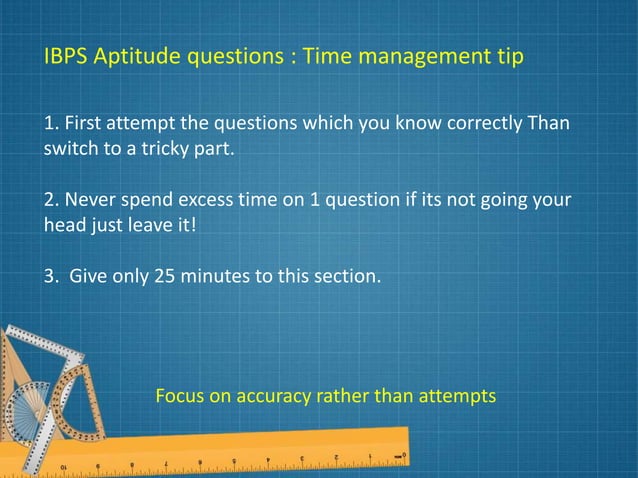 IBPS Aptitude questions : Time management tip

1. First attempt the questions which you know correctly Than switch to a tricky part.

2. Never spend excess time on 1 question if its not going your head just leave it!

3. Give only 25 minutes to this section.

Focus on accuracy rather than attempts